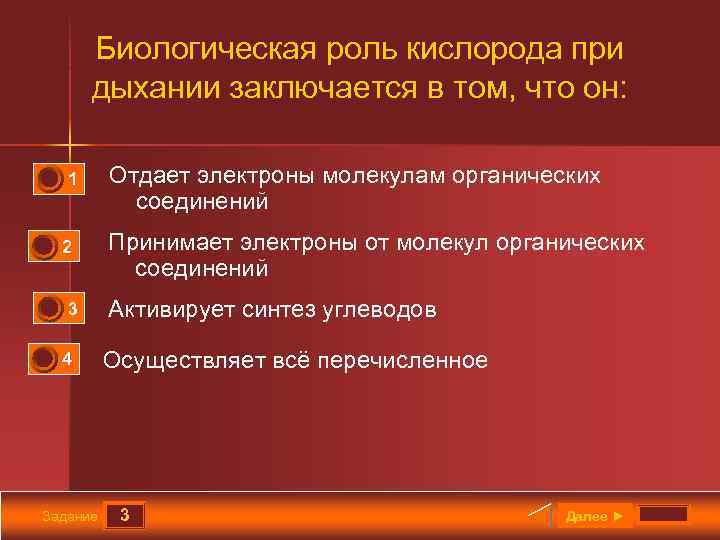 Биологическая роль кислорода при дыхании заключается в том, что он:

1 Отдает электроны молекулам органических соединений

2 Принимает электроны от молекул органических соединений

3 Активирует синтез углеводов

4 Осуществляет всё перечисленное

Задание 3

Далее ►